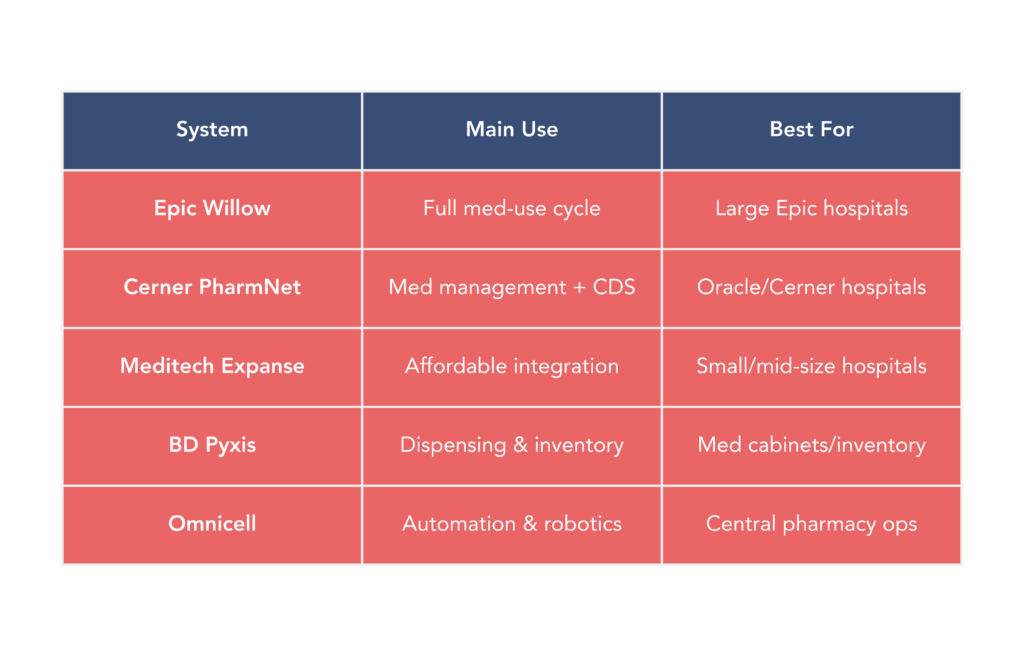 | System | Main Use | Best For |
|---|---|---|
| Epic Willow | Full med-use cycle | Large Epic hospitals |
| Cerner PharmNet | Med management + CDS | Oracle/Cerner hospitals |
| Meditech Expanse | Affordable integration | Small/mid-size hospitals |
| BD Pyxis | Dispensing & inventory | Med cabinets/inventory |
| Omnicell | Automation & robotics | Central pharmacy ops |